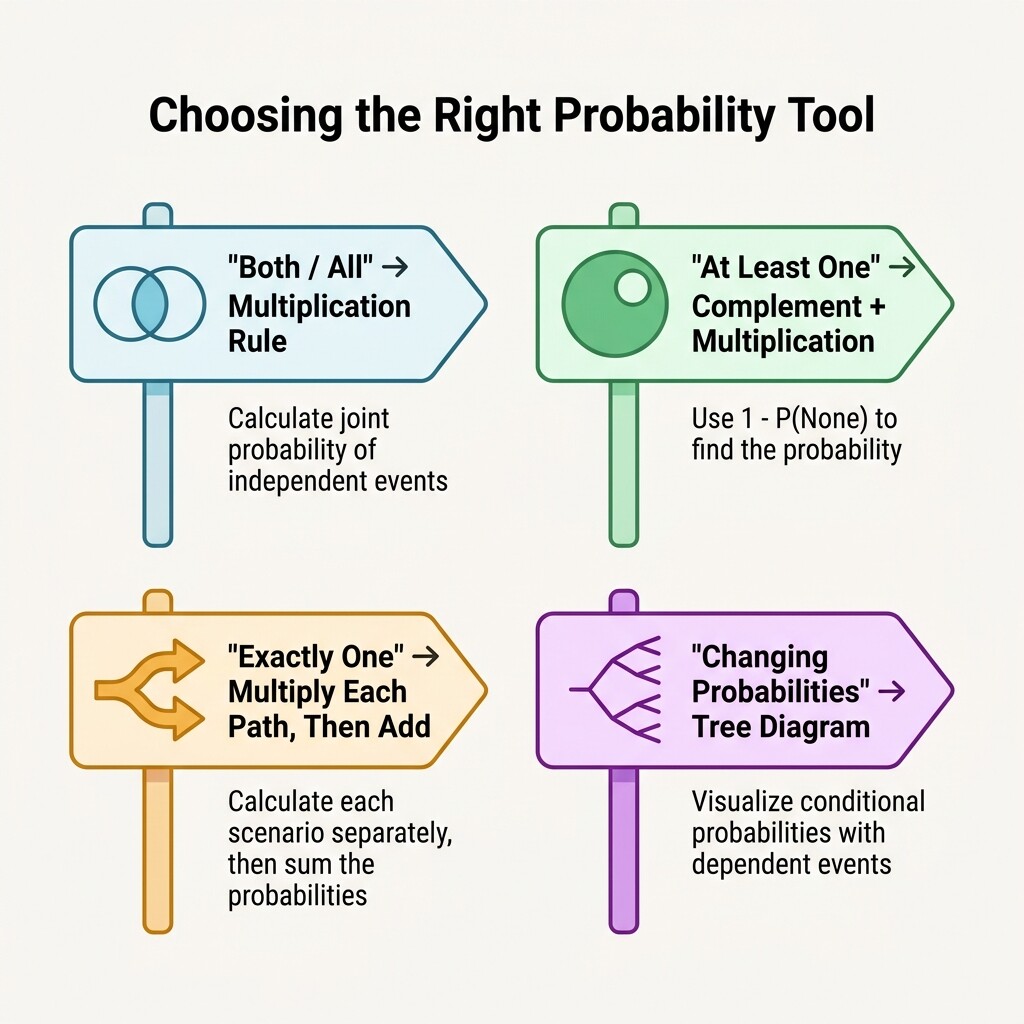 Choosing the Right Probability Tool

"Both / All" → Multiplication Rule

Calculate joint probability of independent events

"At Least One" → Complement + Multiplication

Use 1 - P(None) to find the probability

"Exactly One" → Multiply Each Path, Then Add

Calculate each scenario separately, then sum the probabilities

"Changing Probabilities" → Tree Diagram

Visualize conditional probabilities with dependent events